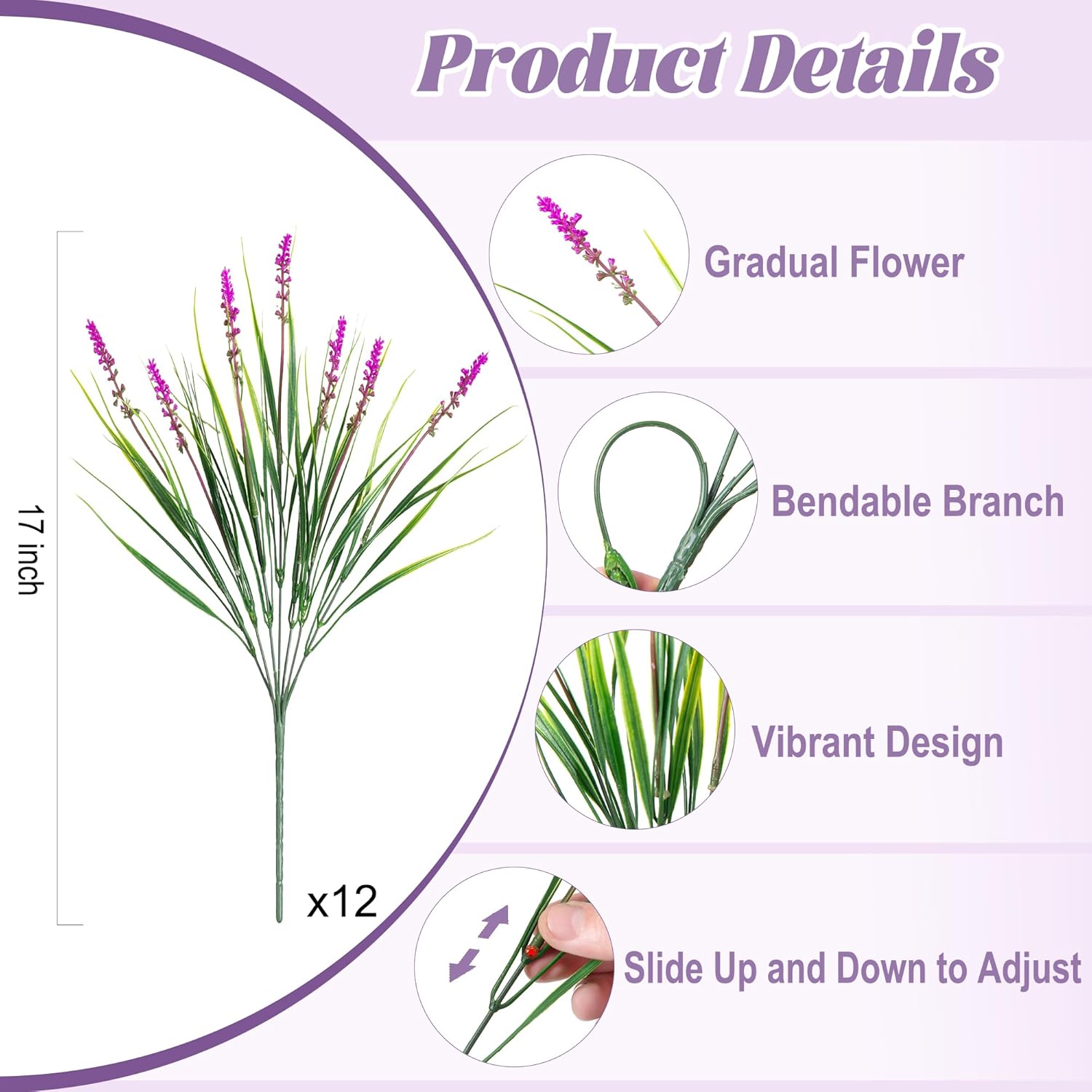 Product Details

17 inch

x12

Gradual Flower

Bendable Branch

Vibrant Design

Slide Up and Down to Adjust